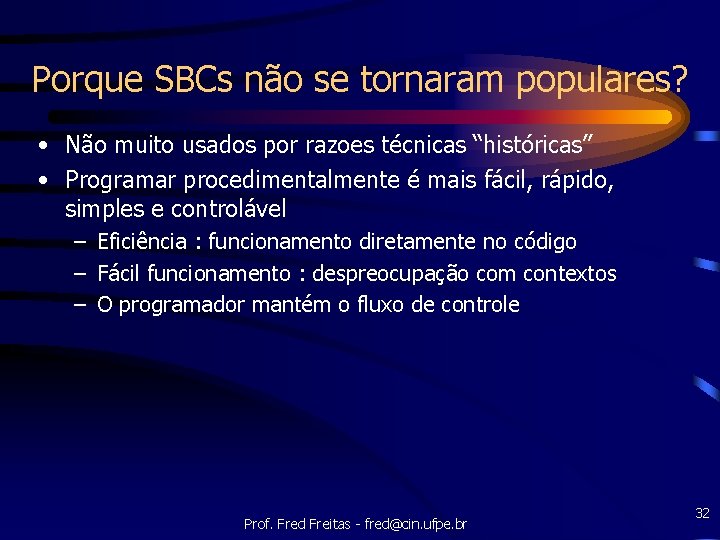 Porque SBCs não se tornaram populares?

• Não muito usados por razoes técnicas “históricas”
• Programar procedimentalmente é mais fácil, rápido, simples e controlável
– Eficiência : funcionamento diretamente no código
– Fácil funcionamento : despreocupação com contextos
– O programador mantém o fluxo de controle

Prof. Fred Freitas - fred@cin.ufpe.br

32